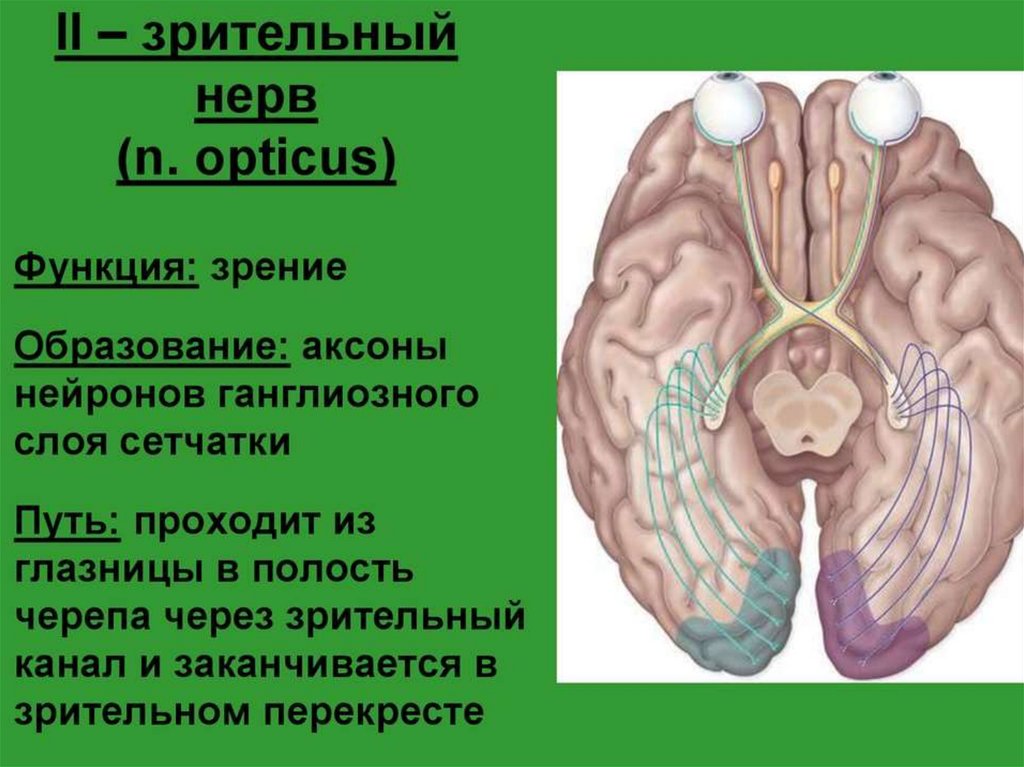 II – зрительный нерв (n. opticus)

Функция: зрение

Образование: аксоны нейронов ганглиозного слоя сетчатки

Путь: проходит из глазницы в полость черепа через зрительный канал и заканчивается в зрительном перекресте